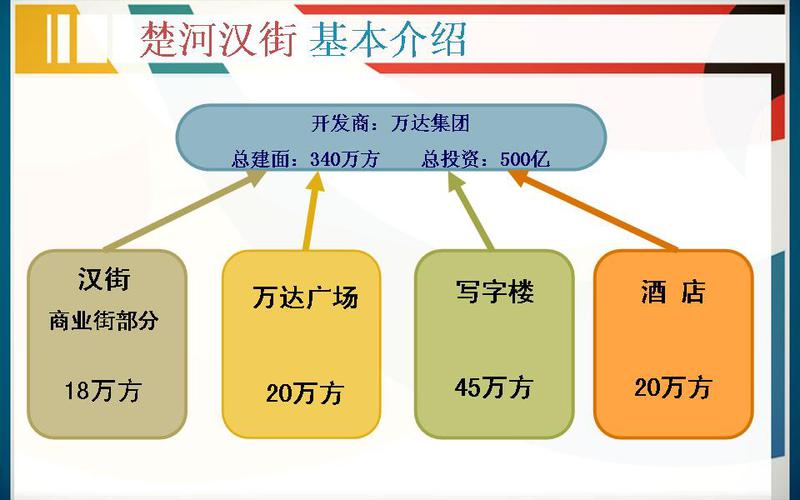 楚河汉街 基本介绍

开发商：万达集团

总建面：340万方　　总投资：500亿

汉街
商业街部分

18万方

万达广场

20万方

写字楼

45万方

酒 店

20万方